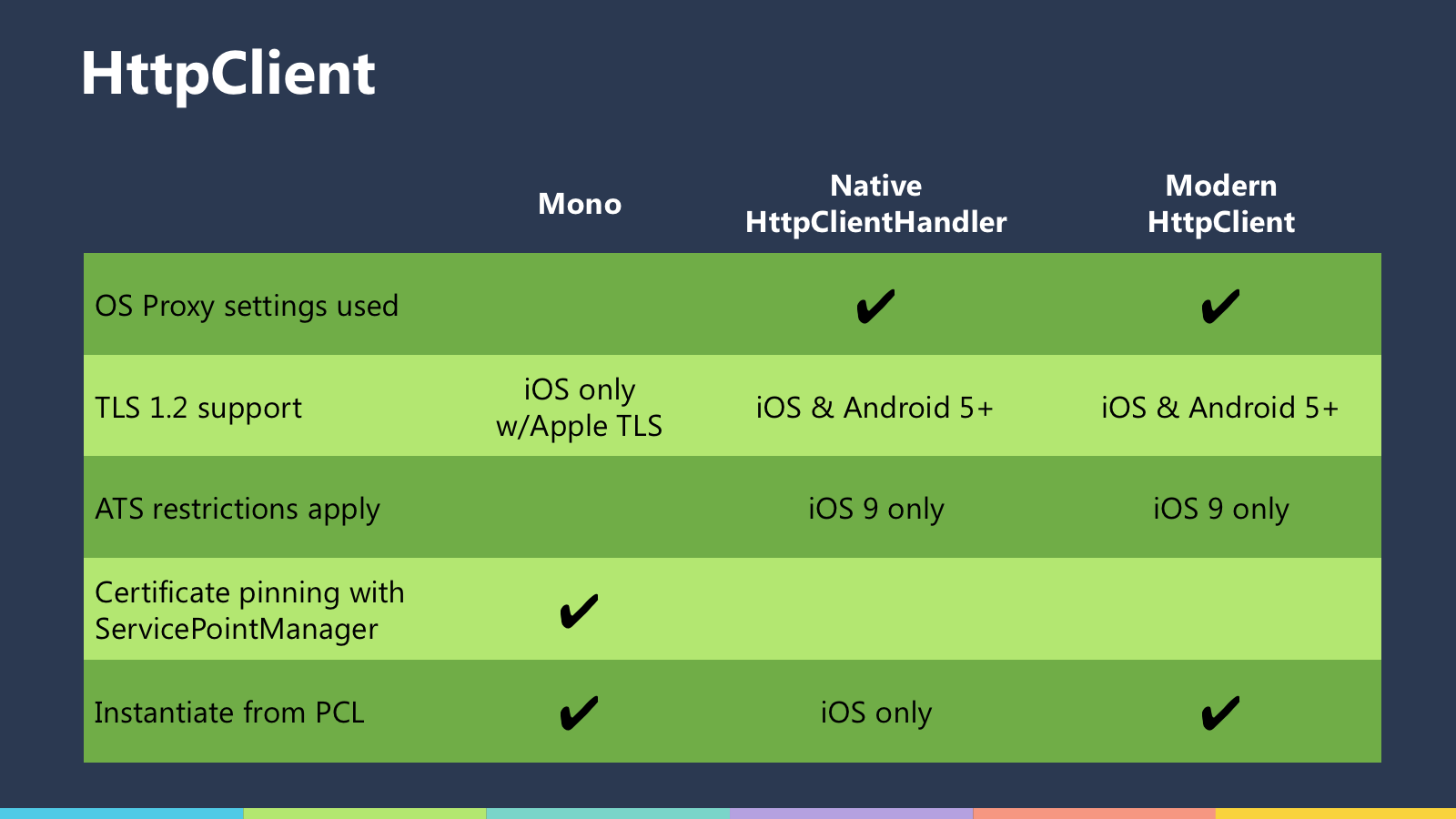 HttpClient

| | Mono | Native HttpClientHandler | Modern HttpClient |
|---|---|---|---|
| OS Proxy settings used | | ✔ | ✔ |
| TLS 1.2 support | iOS only w/Apple TLS | iOS & Android 5+ | iOS & Android 5+ |
| ATS restrictions apply | | iOS 9 only | iOS 9 only |
| Certificate pinning with ServicePointManager | ✔ | | |
| Instantiate from PCL | ✔ | iOS only | ✔ |